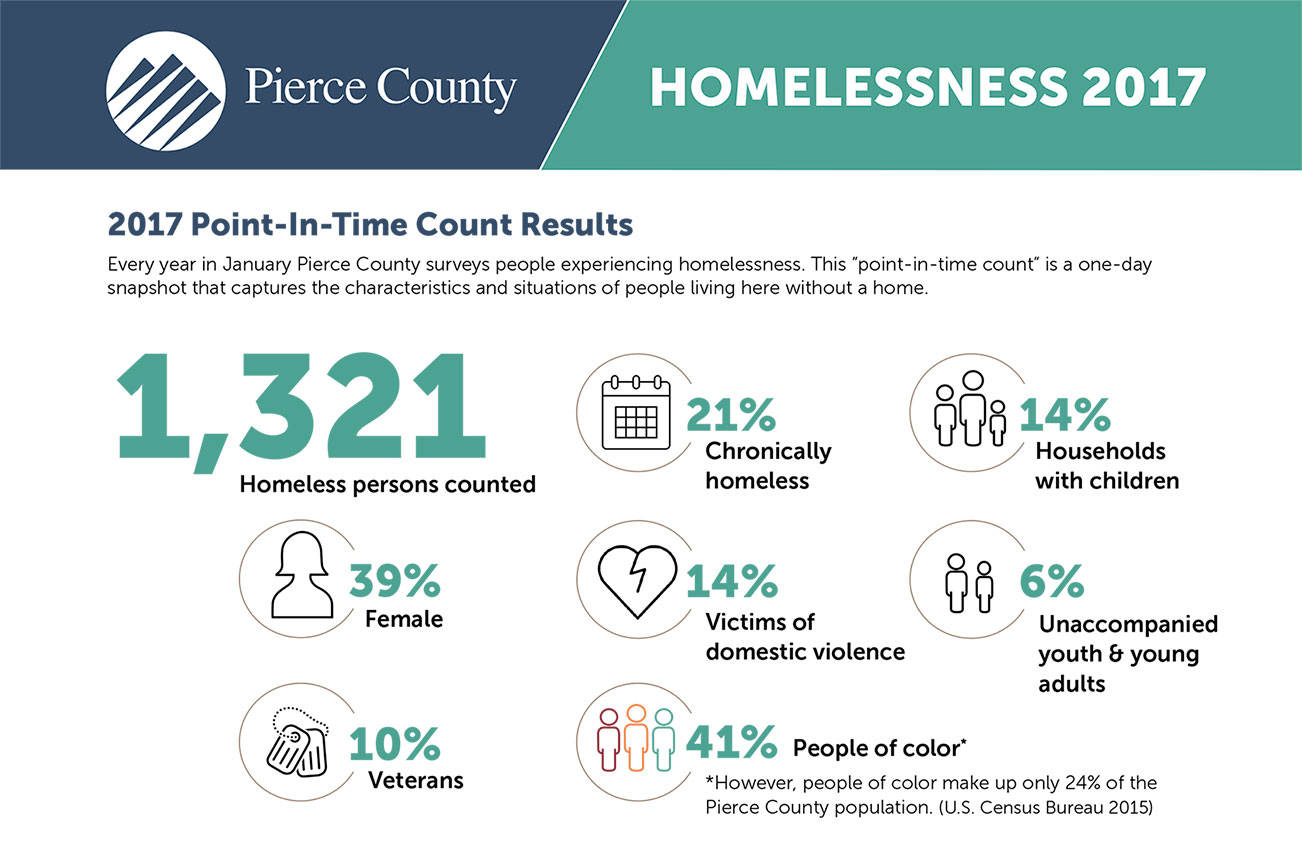 Pierce County

HOMELESSNESS 2017

2017 Point-In-Time Count Results

Every year in January Pierce County surveys people experiencing homelessness. This "point-in-time count" is a one-day snapshot that captures the characteristics and situations of people living here without a home.

1,321
Homeless persons counted

21%
Chronically homeless

14%
Households with children

39%
Female

14%
Victims of domestic violence

6%
Unaccompanied youth & young adults

10%
Veterans

41% People of color*

*However, people of color make up only 24% of the Pierce County population. (U.S. Census Bureau 2015)